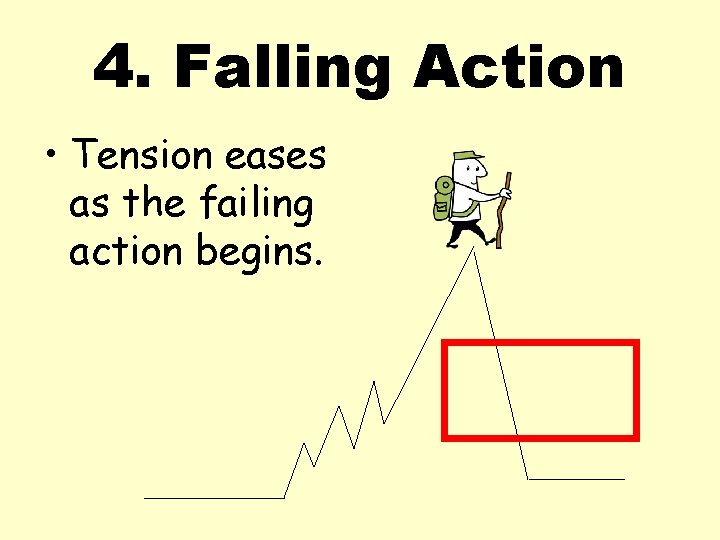 4. Falling Action

• Tension eases as the failing action begins.